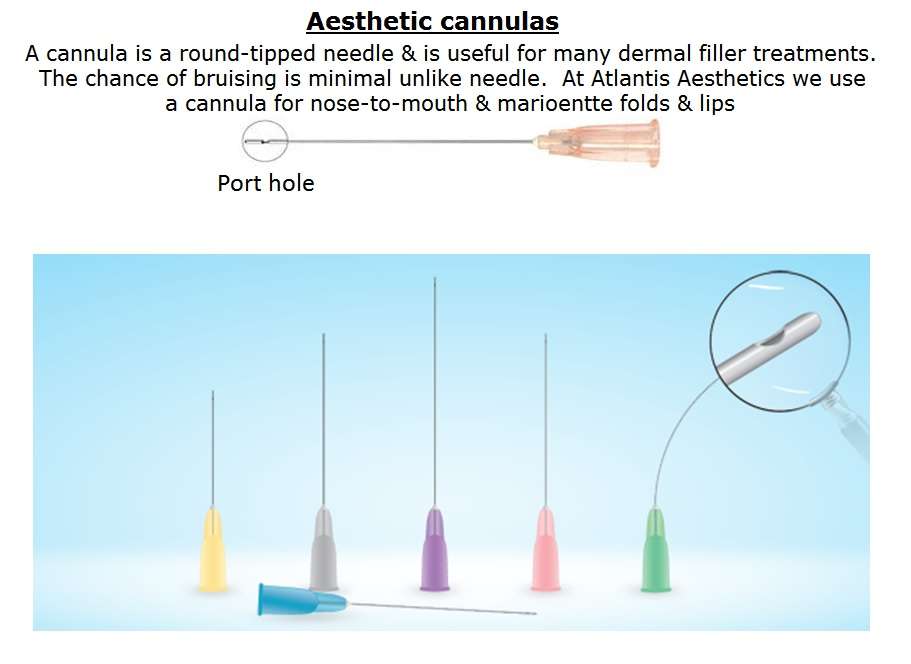 Aesthetic cannulas

A cannula is a round-tipped needle & is useful for many dermal filler treatments. The chance of bruising is minimal unlike needle. At Atlantis Aesthetics we use a cannula for nose-to-mouth & marioentte folds & lips

Port hole